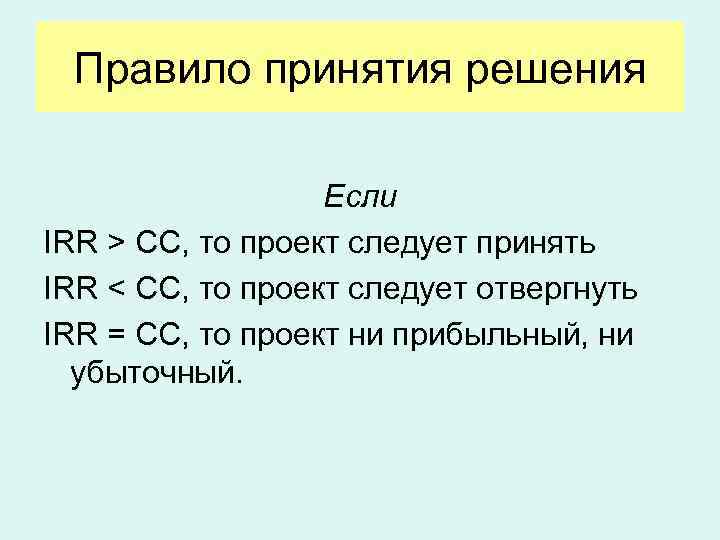 Правило принятия решения

Если

IRR > CC, то проект следует принять

IRR < CC, то проект следует отвергнуть

IRR = CC, то проект ни прибыльный, ни убыточный.